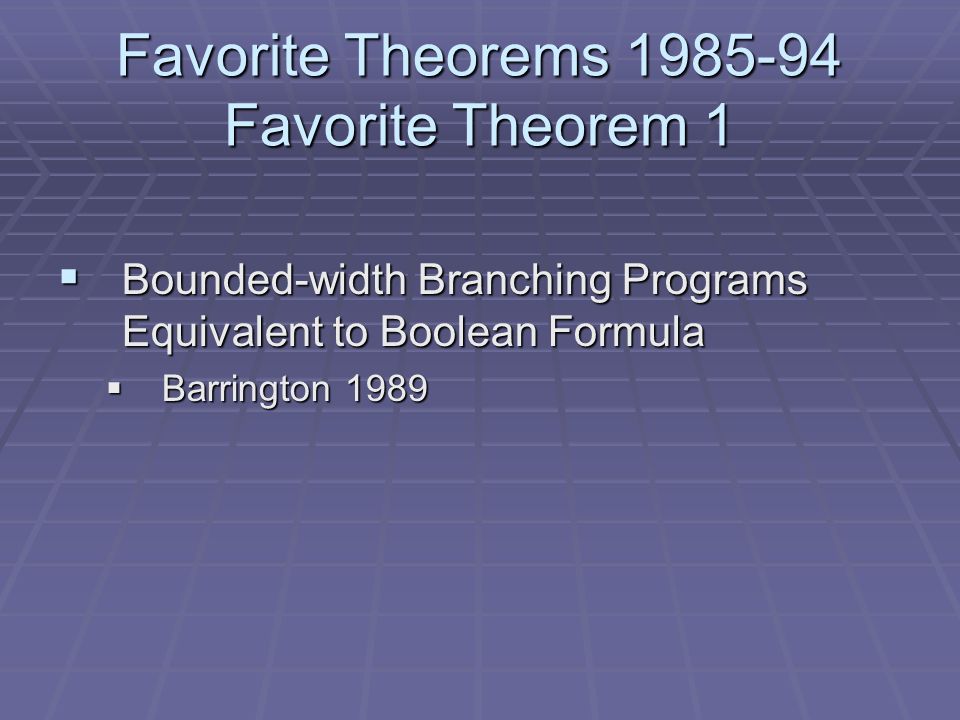 Favorite Theorems 1985-94
Favorite Theorem 1

▪ Bounded-width Branching Programs Equivalent to Boolean Formula

▪ Barrington 1989